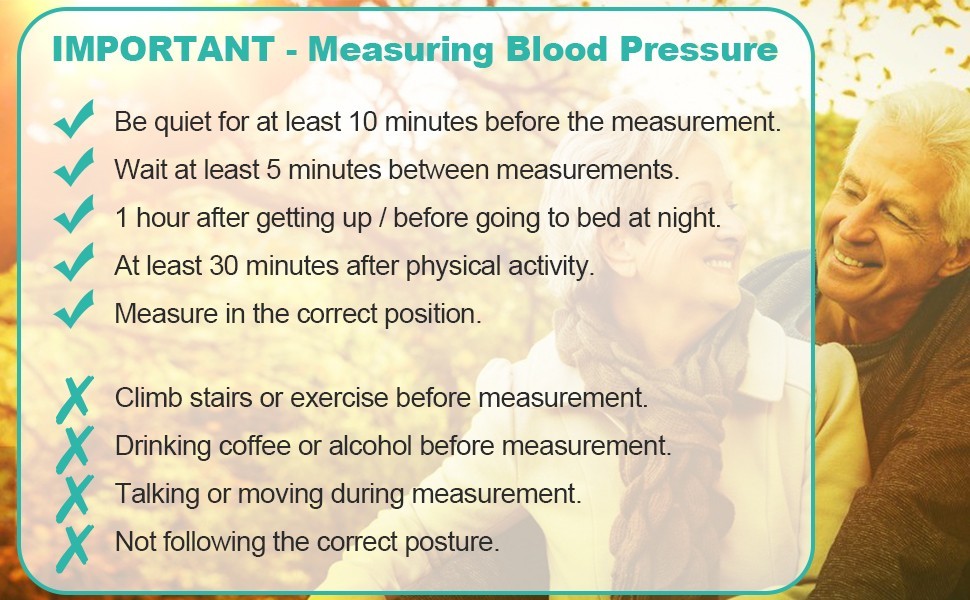 IMPORTANT - Measuring Blood Pressure

✓ Be quiet for at least 10 minutes before the measurement.
✓ Wait at least 5 minutes between measurements.
✓ 1 hour after getting up / before going to bed at night.
✓ At least 30 minutes after physical activity.
✓ Measure in the correct position.

✗ Climb stairs or exercise before measurement.
✗ Drinking coffee or alcohol before measurement.
✗ Talking or moving during measurement.
✗ Not following the correct posture.